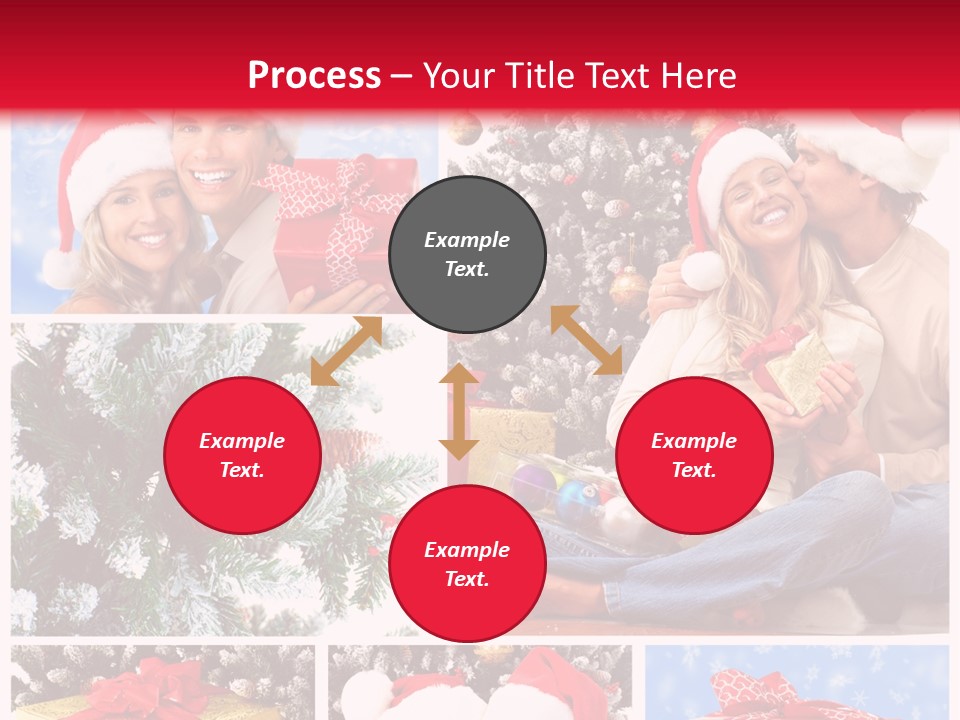 Process – Your Title Text Here

Example Text.

Example Text.

Example Text.

Example Text.